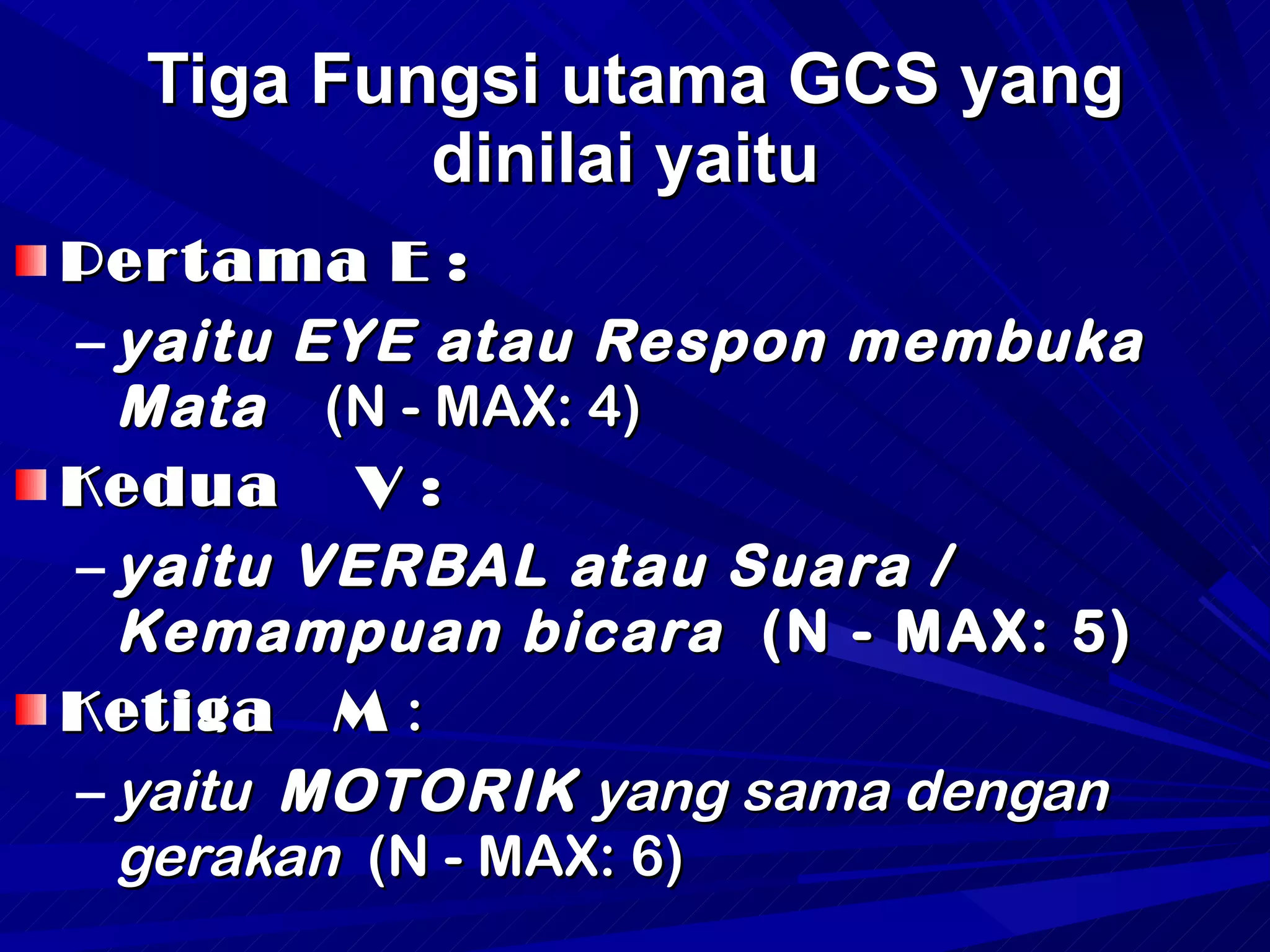 Tiga Fungsi utama GCS yang dinilai yaitu

Pertama E :

– yaitu EYE atau Respon membuka Mata (N - MAX: 4)

Kedua V :

– yaitu VERBAL atau Suara / Kemampuan bicara (N - MAX: 5)

Ketiga M :

– yaitu MOTORIK yang sama dengan gerakan (N - MAX: 6)